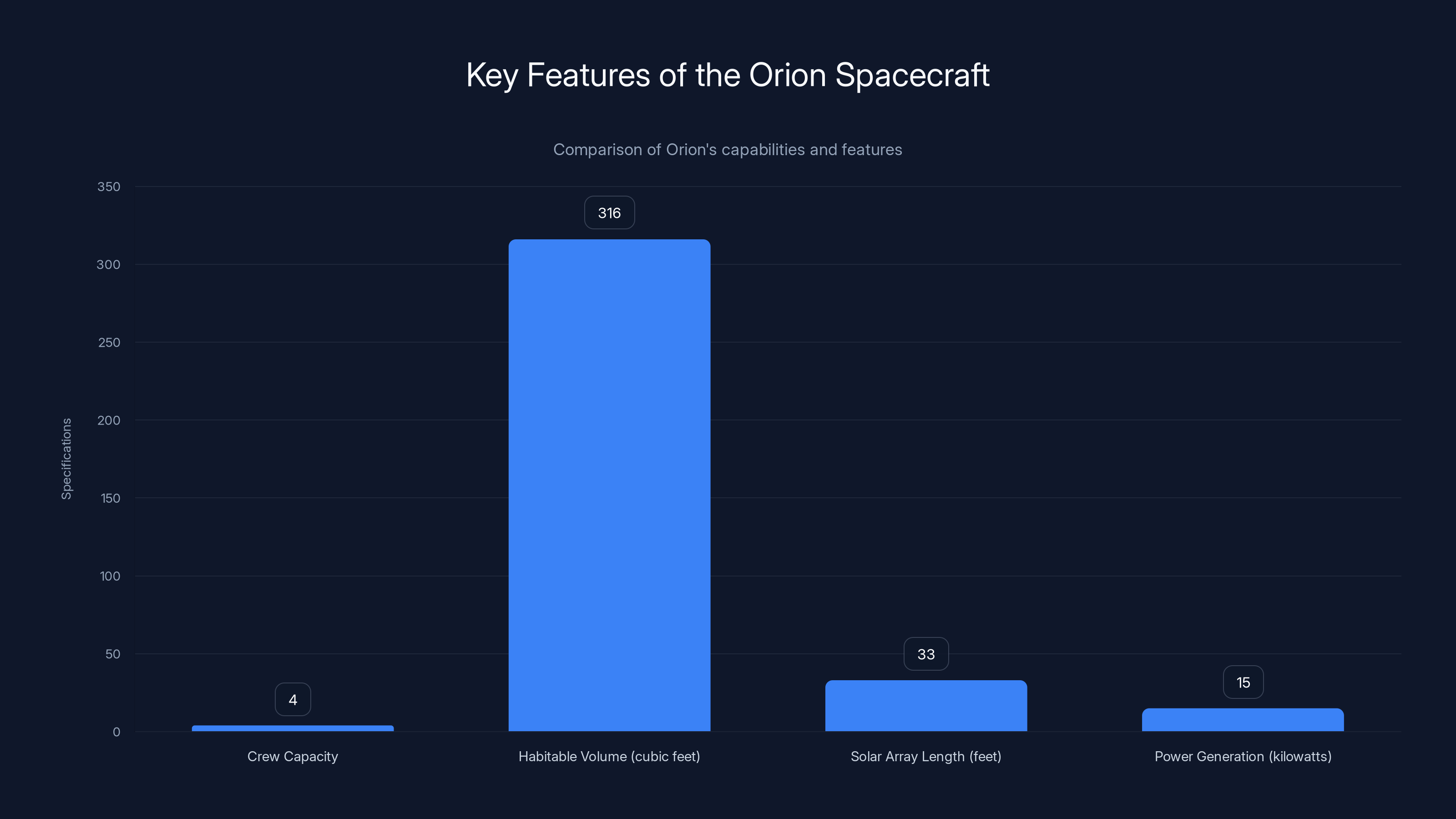 Key Features of the Orion Spacecraft

Comparison of Orion's capabilities and features

Specifications

350
300
250
200
150
100
50
0

4
316
33
15

Crew Capacity
Habitable Volume (cubic feet)
Solar Array Length (feet)
Power Generation (kilowatts)